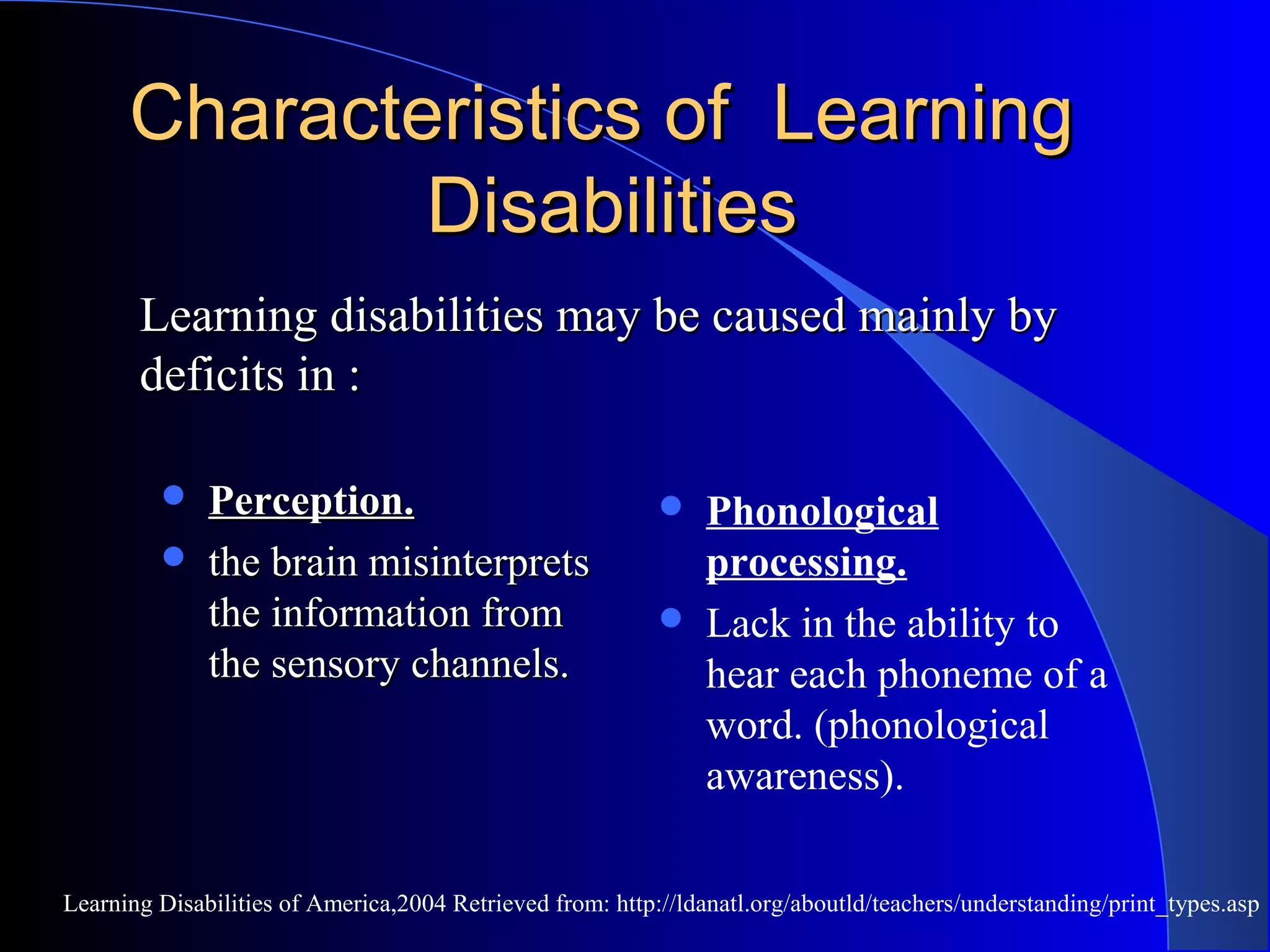 Characteristics of Learning Disabilities

Learning disabilities may be caused mainly by deficits in :

- Perception.
- the brain misinterprets the information from the sensory channels.

- Phonological processing.
- Lack in the ability to hear each phoneme of a word. (phonological awareness).

Learning Disabilities of America,2004 Retrieved from: http://ldanatl.org/aboutld/teachers/understanding/print_types.asp